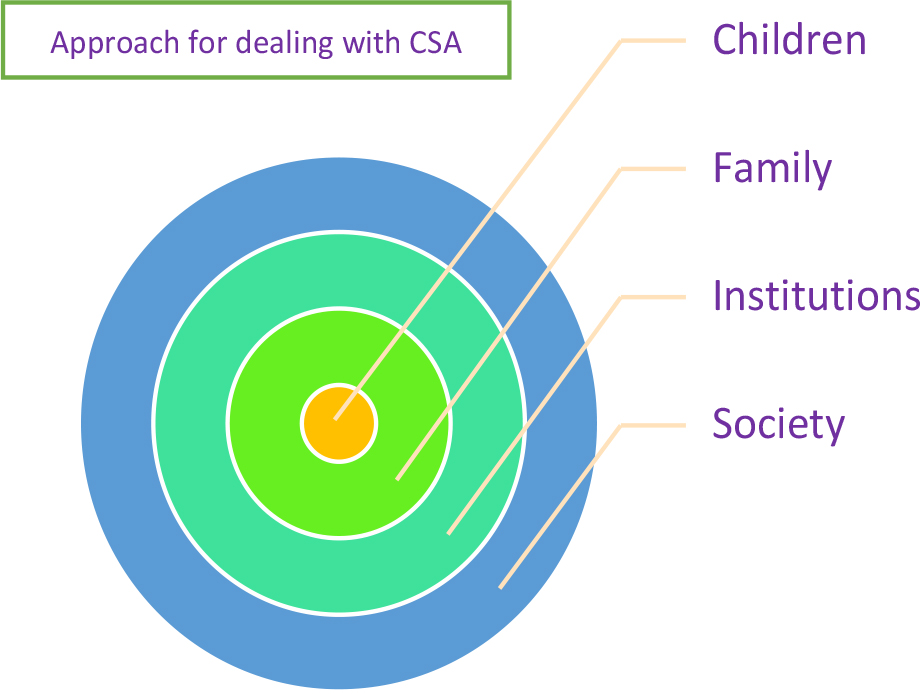 Approach for dealing with CSA

Children

Family

Institutions

Society